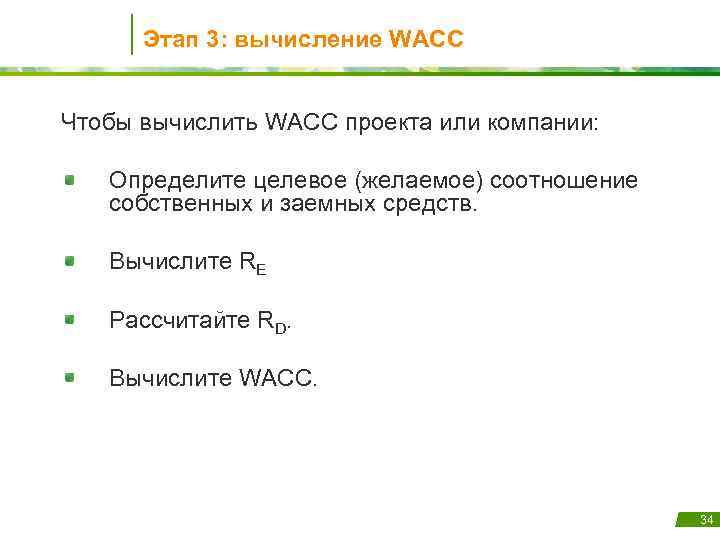 Этап 3: вычисление WACC

Чтобы вычислить WACC проекта или компании:

- Определите целевое (желаемое) соотношение собственных и заемных средств.
- Вычислите $R_E$
- Рассчитайте $R_D$.
- Вычислите WACC.

34